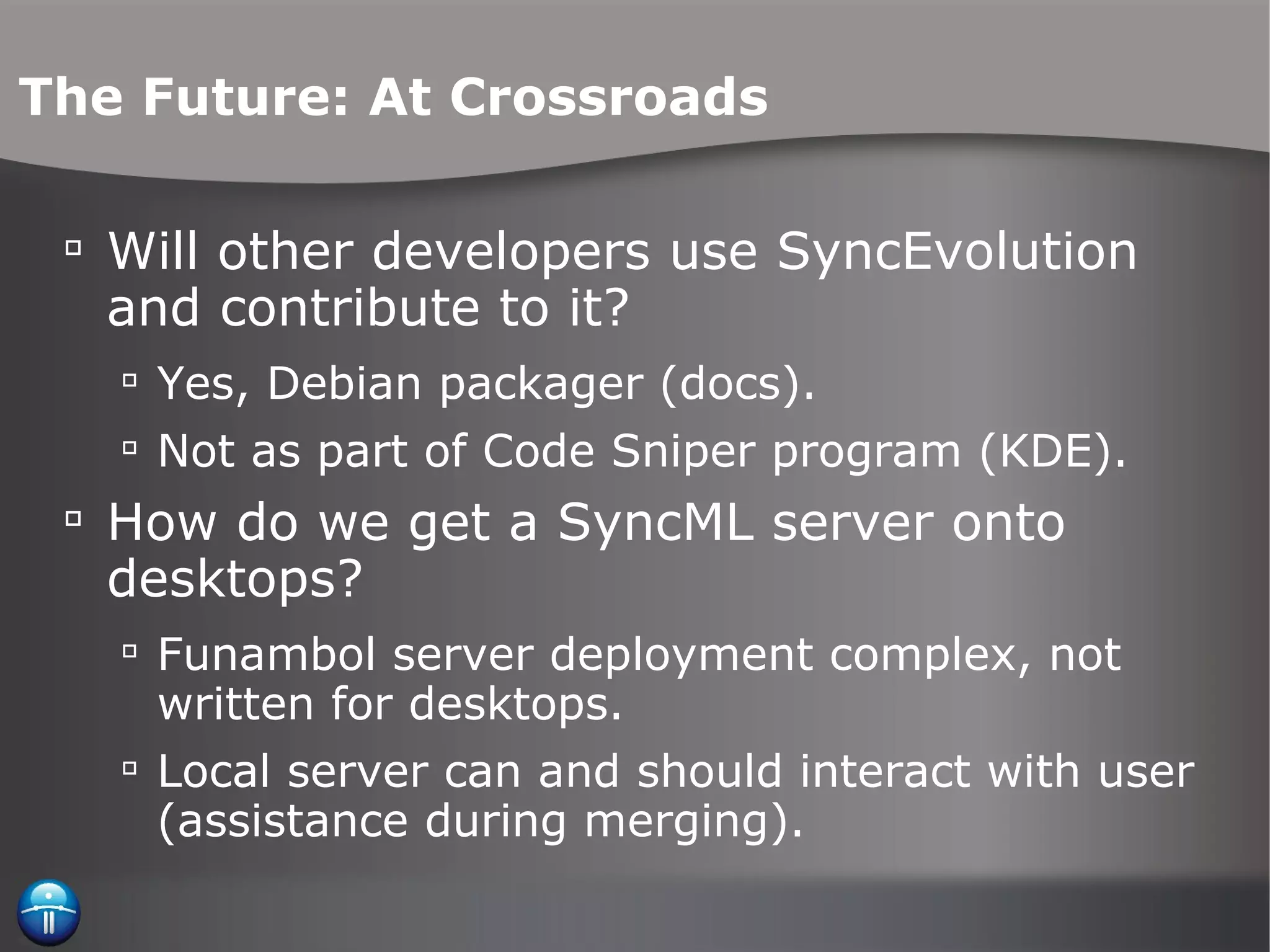 The Future: At Crossroads

▫ Will other developers use SyncEvolution and contribute to it?

▫ Yes, Debian packager (docs).

▫ Not as part of Code Sniper program (KDE).

▫ How do we get a SyncML server onto desktops?

▫ Funambol server deployment complex, not written for desktops.

▫ Local server can and should interact with user (assistance during merging).